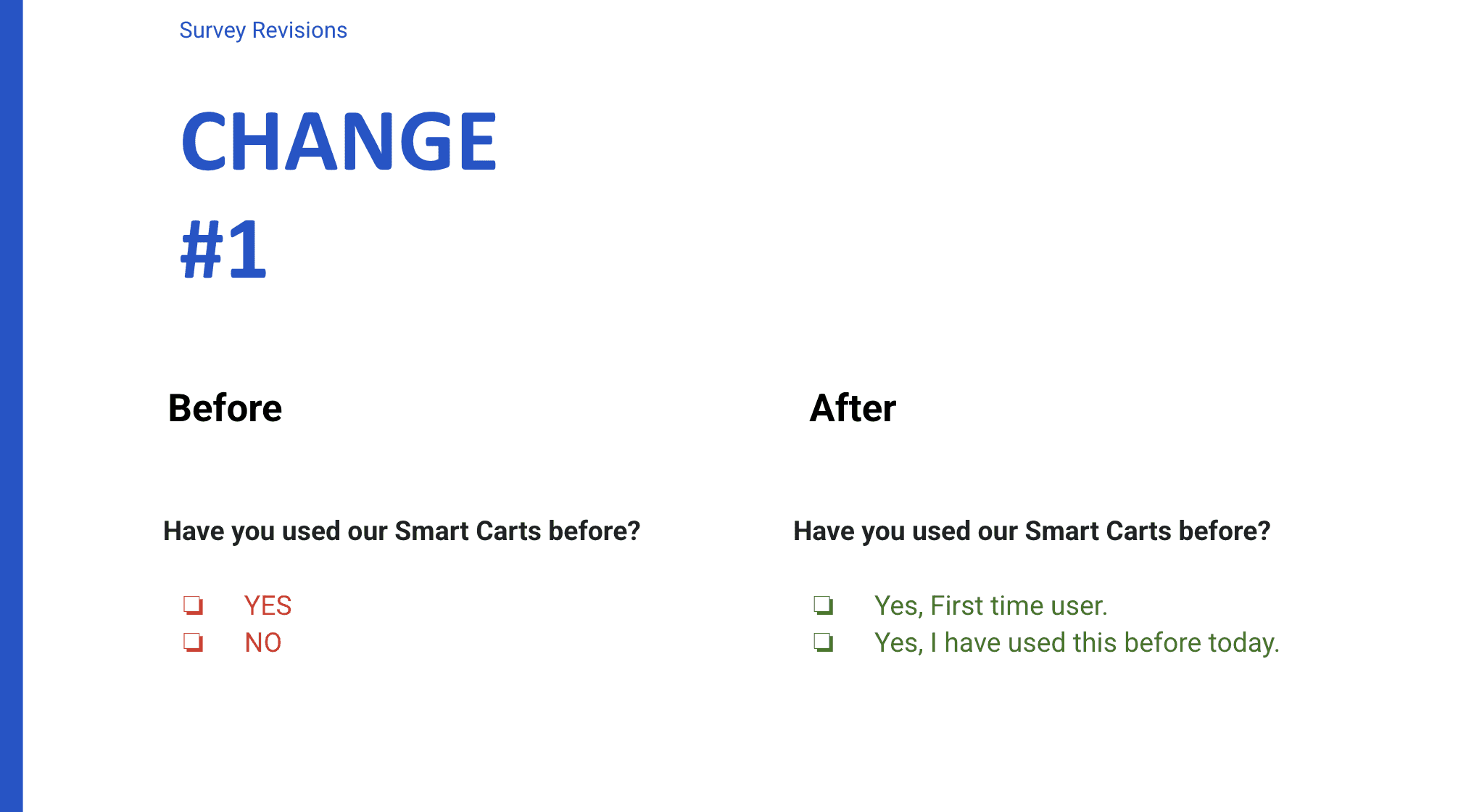 Survey Revisions

CHANGE #1

Before

Have you used our Smart Carts before?

❏ YES
❏ NO

After

Have you used our Smart Carts before?

❏ Yes, First time user.
❏ Yes, I have used this before today.